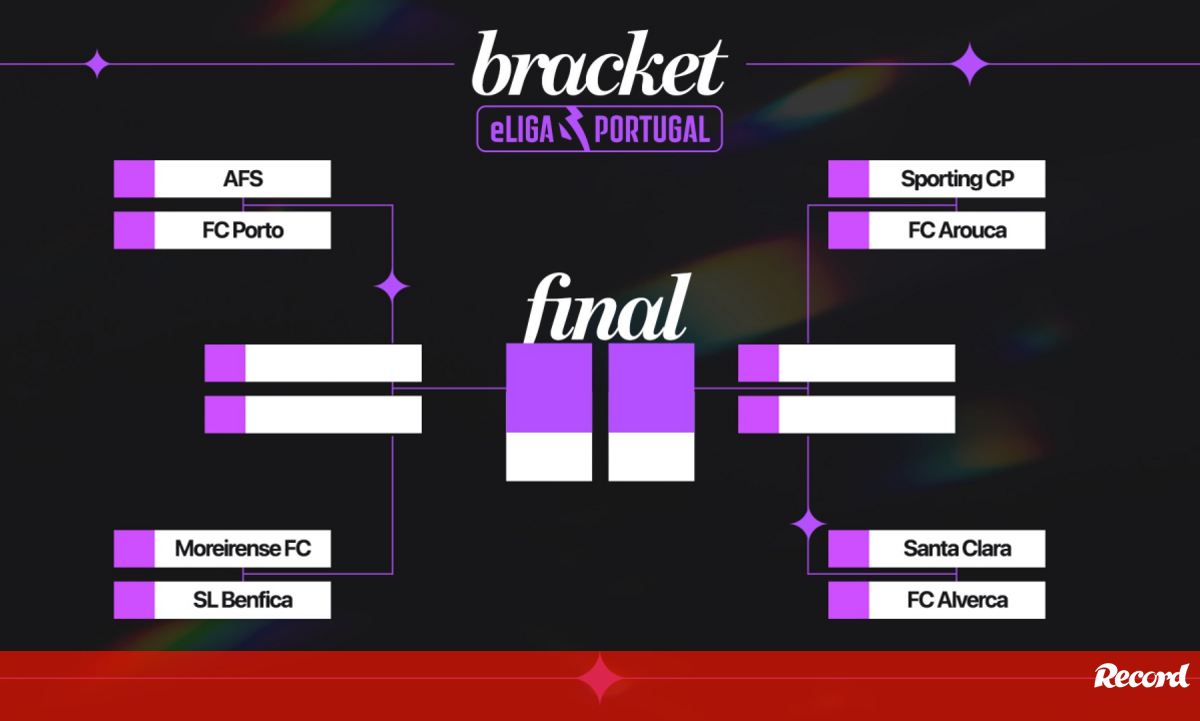 bracket
eLIGA PORTUGAL

AFS
FC Porto

Moreirense FC
SL Benfica

final

Sporting CP
FC Arouca

Santa Clara
FC Alverca

Record